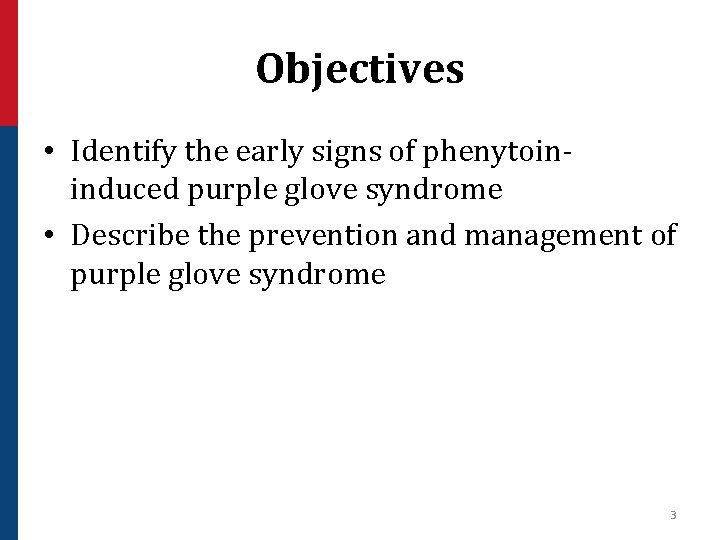 Objectives

• Identify the early signs of phenytoin-induced purple glove syndrome
• Describe the prevention and management of purple glove syndrome

3